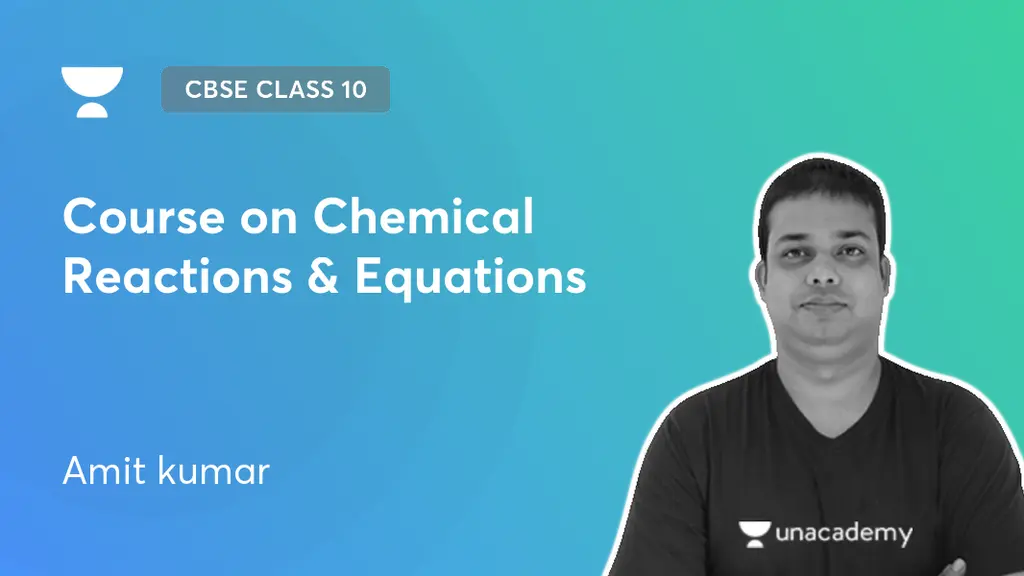 CBSE CLASS 10

Course on Chemical Reactions & Equations

Amit kumar

unacademy